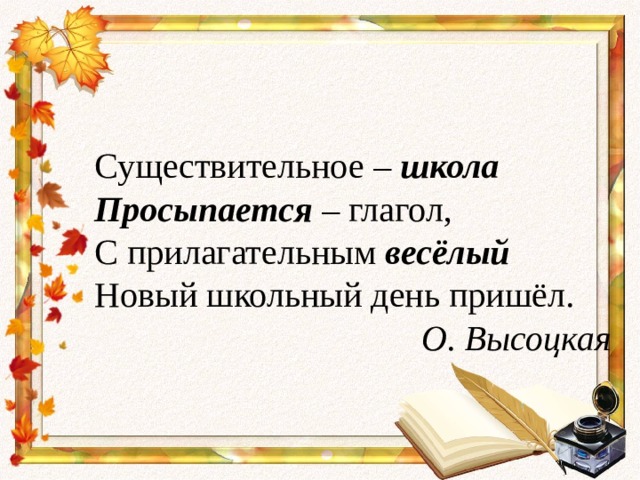 Существительное – школа
Просыпается – глагол,
С прилагательным весёлый
Новый школьный день пришёл.
О. Высоцкая